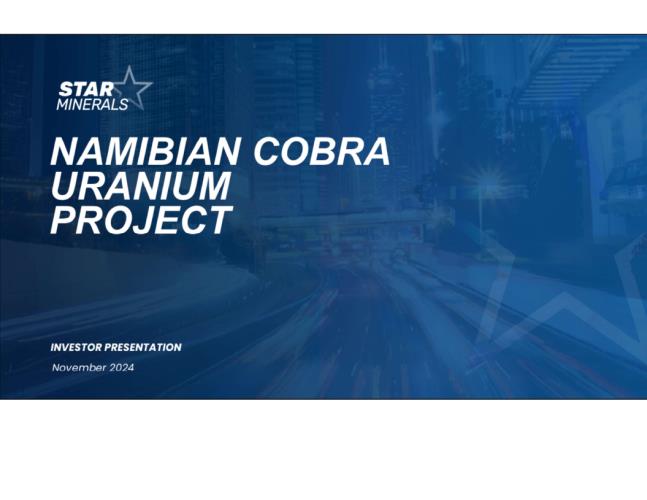 STAR MINERALS

NAMIBIAN COBRA URANIUM PROJECT

INVESTOR PRESENTATION

November 2024